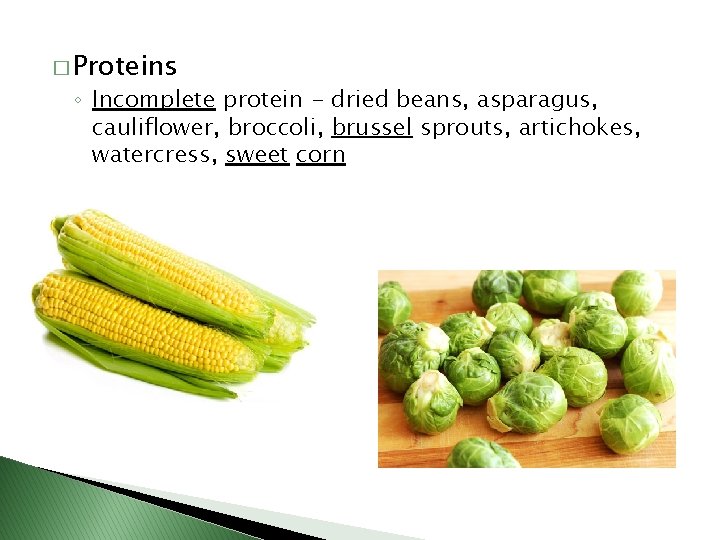 □ Proteins

◦ Incomplete protein – dried beans, asparagus, cauliflower, broccoli, brussel sprouts, artichokes, watercress, sweet corn